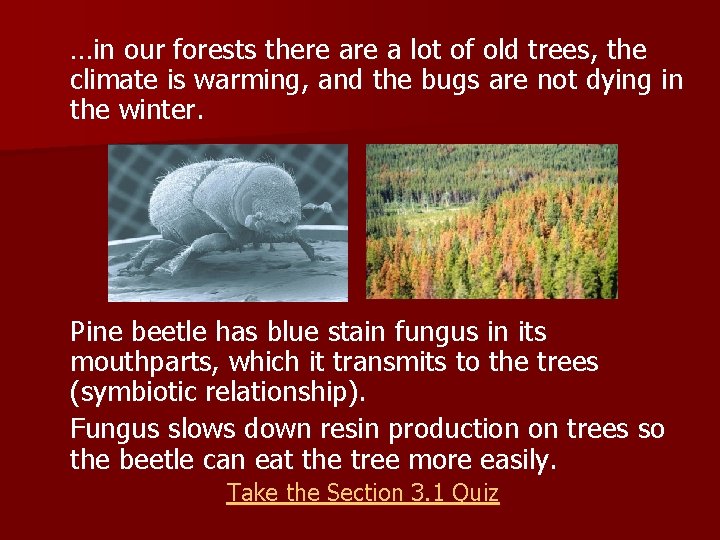 …in our forests there are a lot of old trees, the climate is warming, and the bugs are not dying in the winter.

Pine beetle has blue stain fungus in its mouthparts, which it transmits to the trees (symbiotic relationship).

Fungus slows down resin production on trees so the beetle can eat the tree more easily.

Take the Section 3.1 Quiz